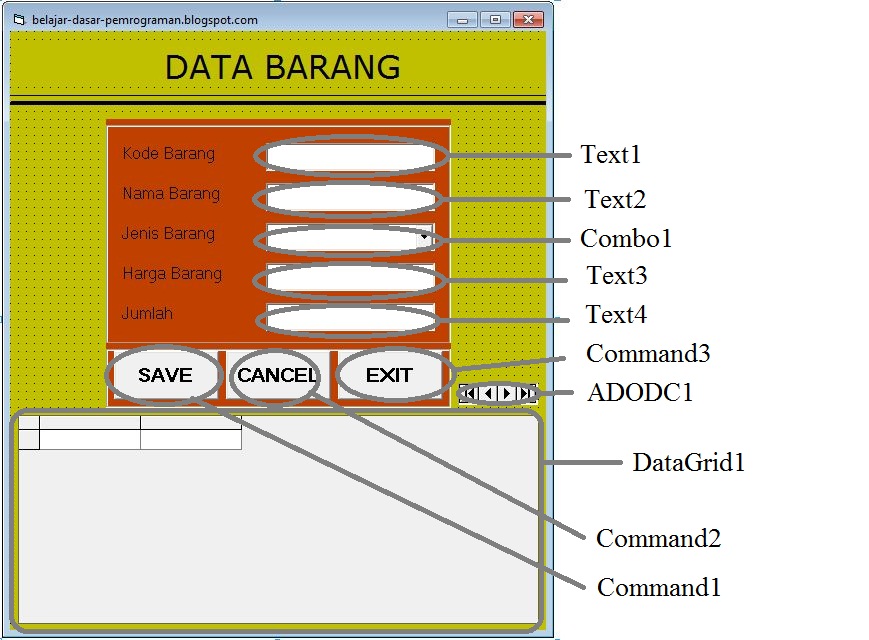 belajar-dasar-pemrograman.blogspot.com

DATA BARANG

Kode Barang
Nama Barang
Jenis Barang
Harga Barang
Jumlah

SAVE
CANCEL
EXIT

Text1
Text2
Combo1
Text3
Text4
Command3
ADODC1
DataGrid1
Command2
Command1